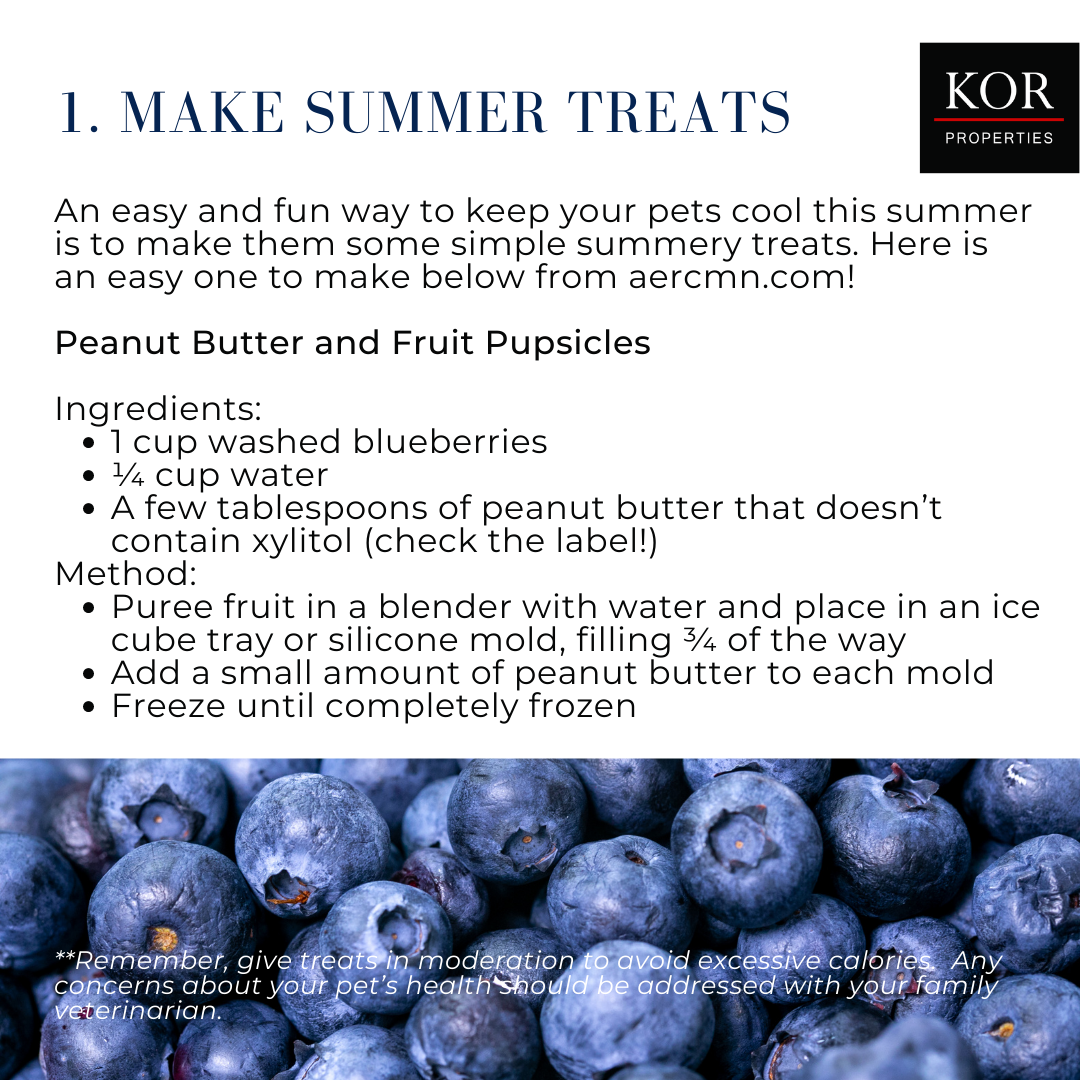 1. MAKE SUMMER TREATS

KOR
PROPERTIES

An easy and fun way to keep your pets cool this summer is to make them some simple summery treats. Here is an easy one to make below from aercmn.com!

Peanut Butter and Fruit Pupsicles

Ingredients:
- 1 cup washed blueberries
- ¼ cup water
- A few tablespoons of peanut butter that doesn't contain xylitol (check the label!)

Method:
- Puree fruit in a blender with water and place in an ice cube tray or silicone mold, filling ¾ of the way
- Add a small amount of peanut butter to each mold
- Freeze until completely frozen

**Remember, give treats in moderation to avoid excessive calories. Any concerns about your pet's health should be addressed with your family veterinarian.